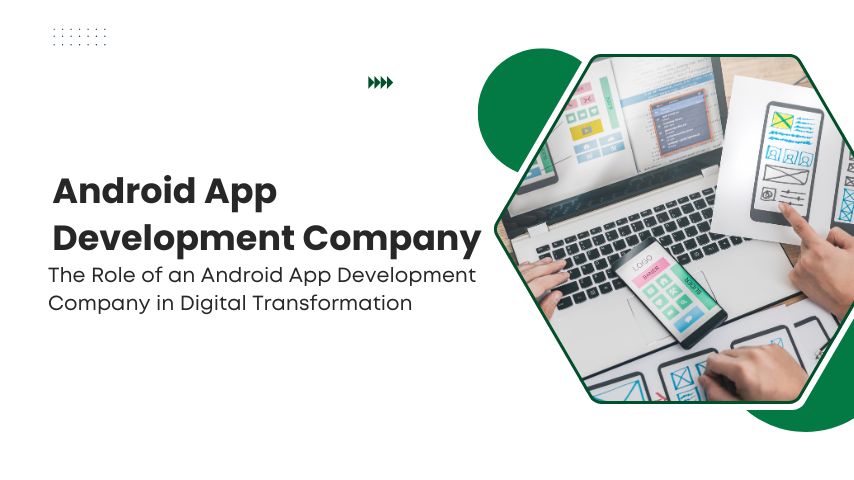 Android App Development Company

The Role of an Android App Development Company in Digital Transformation

LOGO